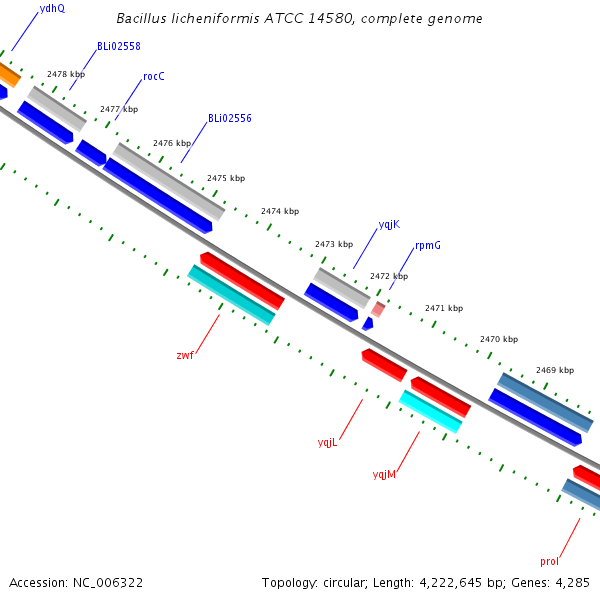 Bacillus licheniformis ATCC 14580, complete genome

ydhQ
BLi02558
2478 kbp
rocC
2477 kbp
BLi02556
2476 kbp
2475 kbp
2474 kbp
yqjK
2473 kbp
rpmG
2472 kbp
2471 kbp
2470 kbp
2469 kbp
zwf
yqjL
yqjM
proI

Accession: NC_006322
Topology: circular; Length: 4,222,645 bp; Genes: 4,285